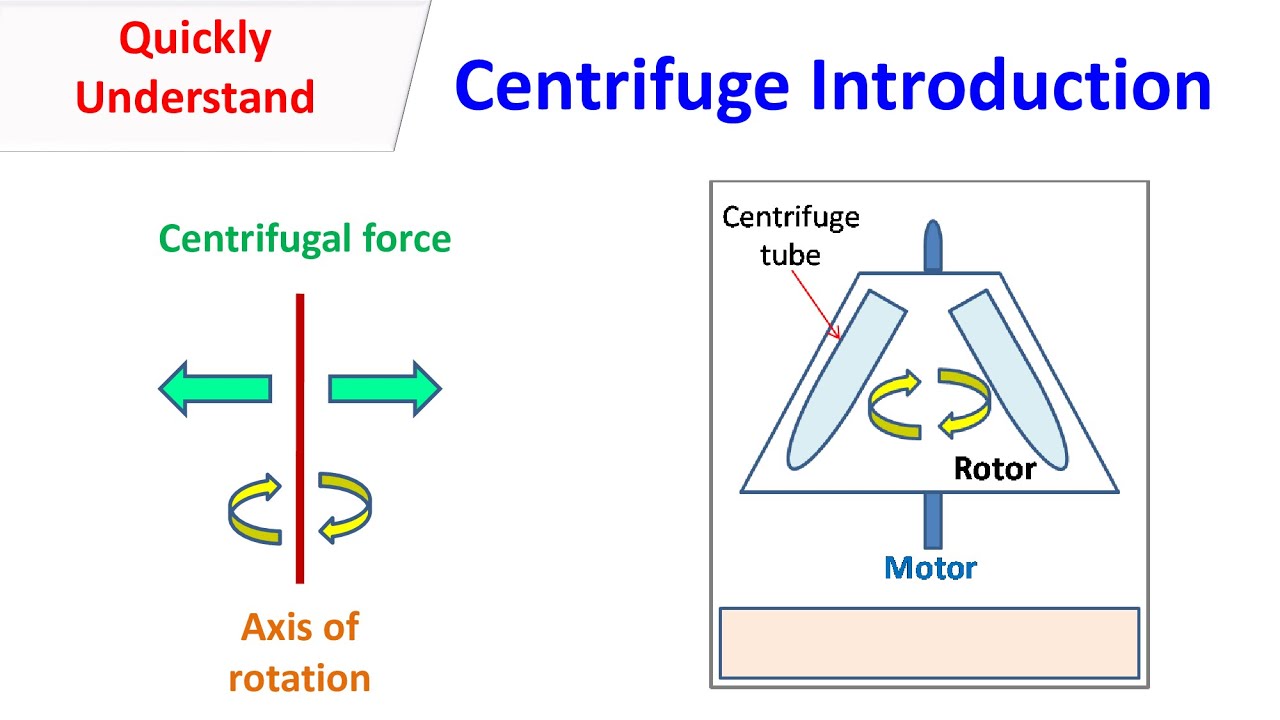 Quickly Understand

Centrifuge Introduction

Centrifugal force

Axis of rotation

Centrifuge tube

Rotor

Motor